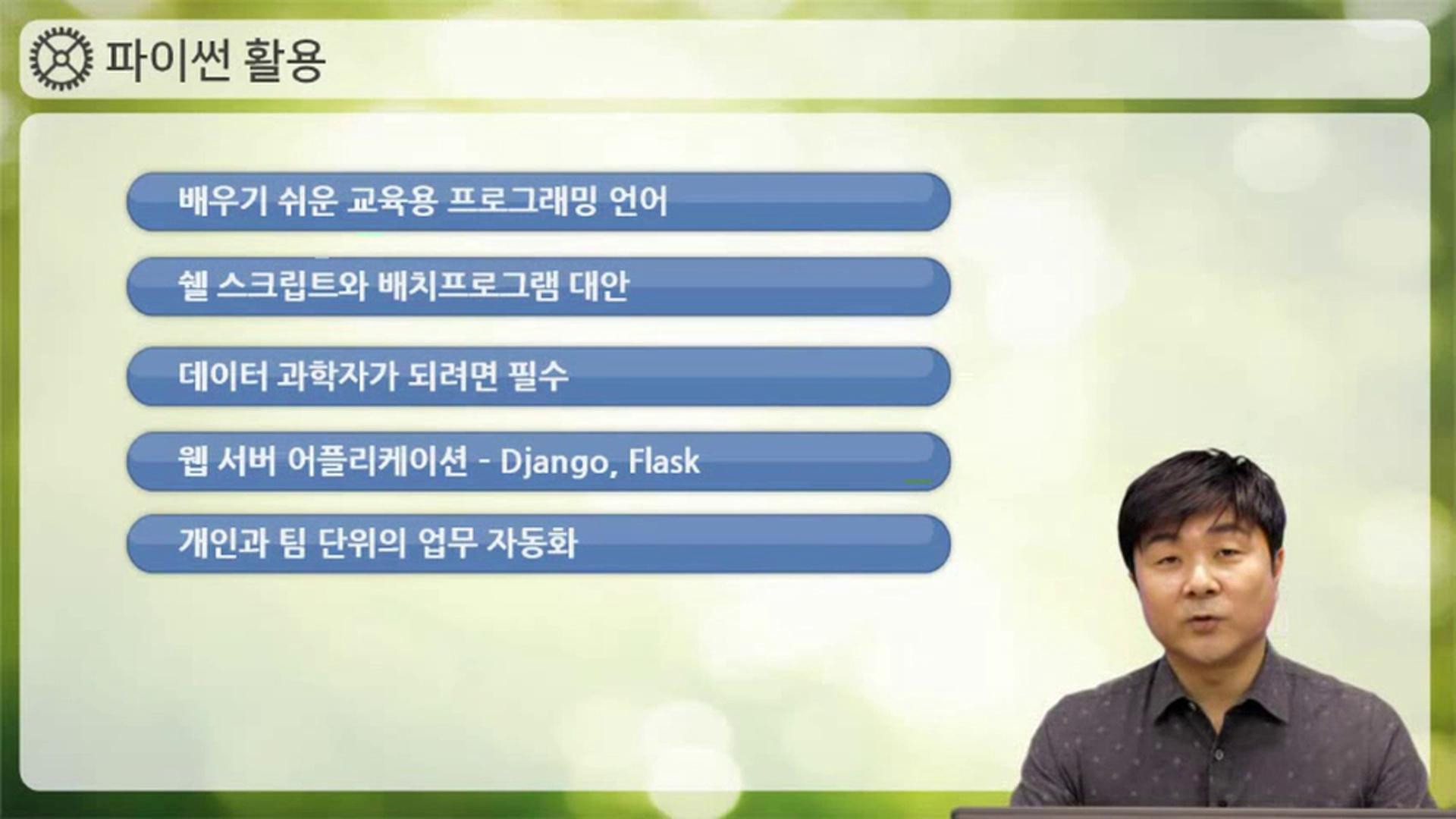 파이썬 활용

배우기 쉬운 교육용 프로그래밍 언어

쉘 스크립트와 배치프로그램 대안

데이터 과학자가 되려면 필수

웹 서버 어플리케이션 - Django, Flask

개인과 팀 단위의 업무 자동화